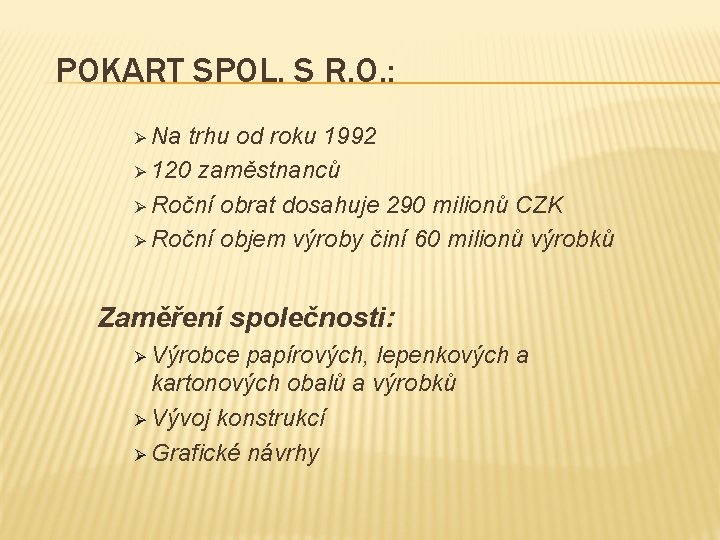 POKART SPOL. S R.O.:

➢ Na trhu od roku 1992
➢ 120 zaměstnanců
➢ Roční obrat dosahuje 290 milionů CZK
➢ Roční objem výroby činí 60 milionů výrobků

Zaměření společnosti:
➢ Výrobce papírových, lepenkových a kartonových obalů a výrobků
➢ Vývoj konstrukcí
➢ Grafické návrhy